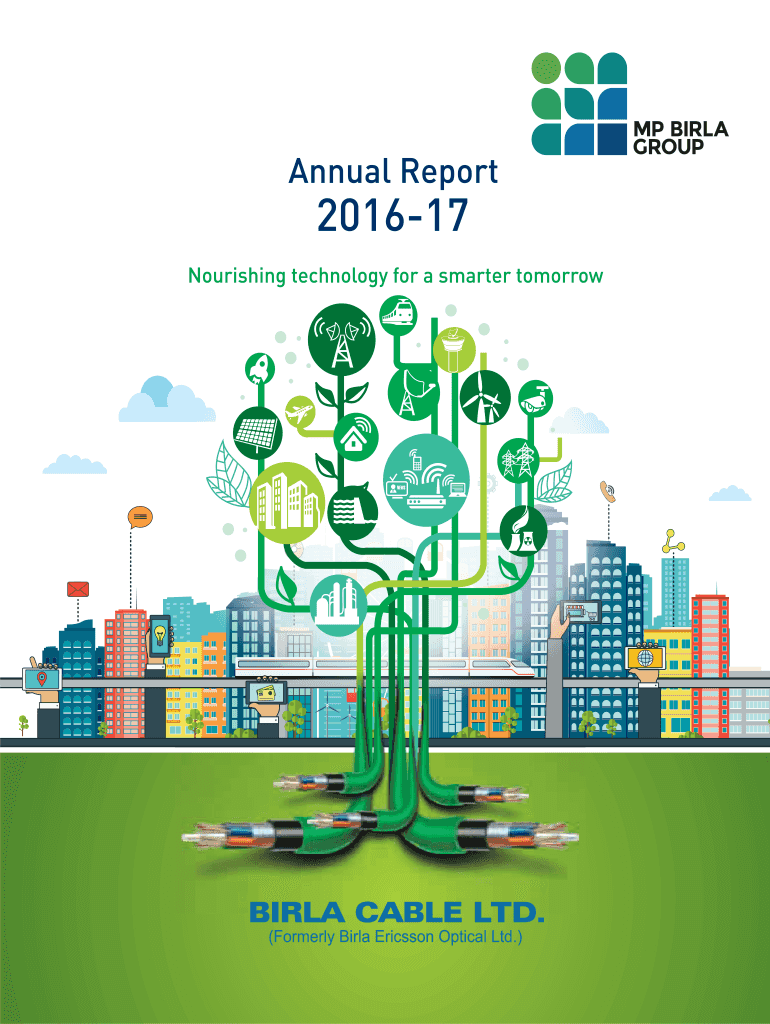 MP BIRLA GROUP

Annual Report
2016-17

Nourishing technology for a smarter tomorrow

BIRLA CABLE LTD.
(Formerly Birla Ericsson Optical Ltd.)